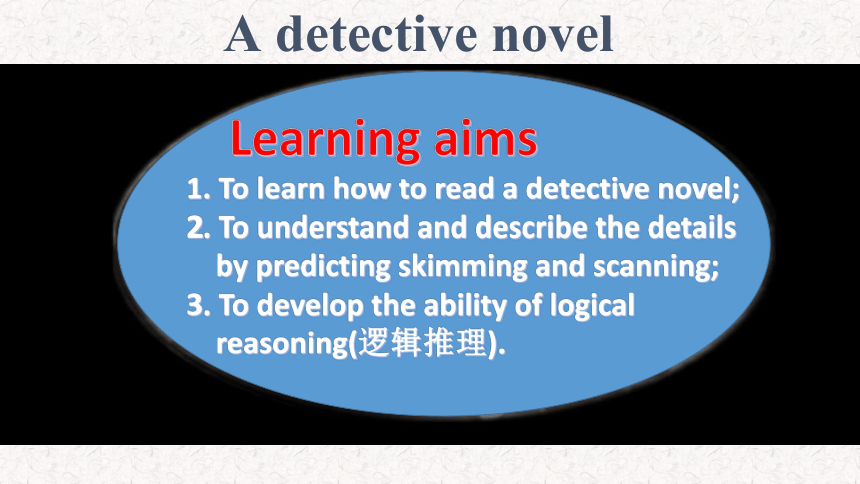 A detective novel

Learning aims

1. To learn how to read a detective novel;
2. To understand and describe the details by predicting skimming and scanning;
3. To develop the ability of logical reasoning(逻辑推理).